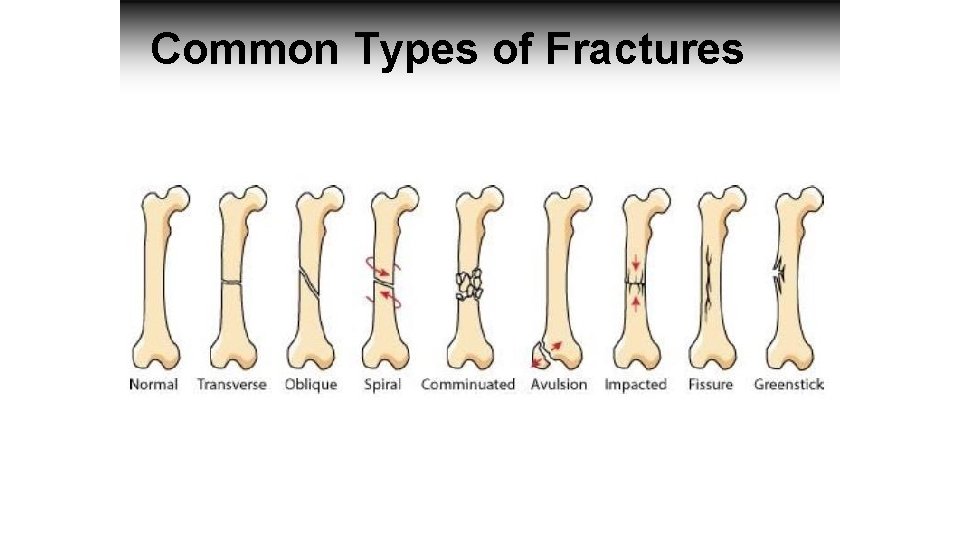 Common Types of Fractures

Normal Transverse Oblique Spiral Comminuated Avulsion Impacted Fissure Greenstick